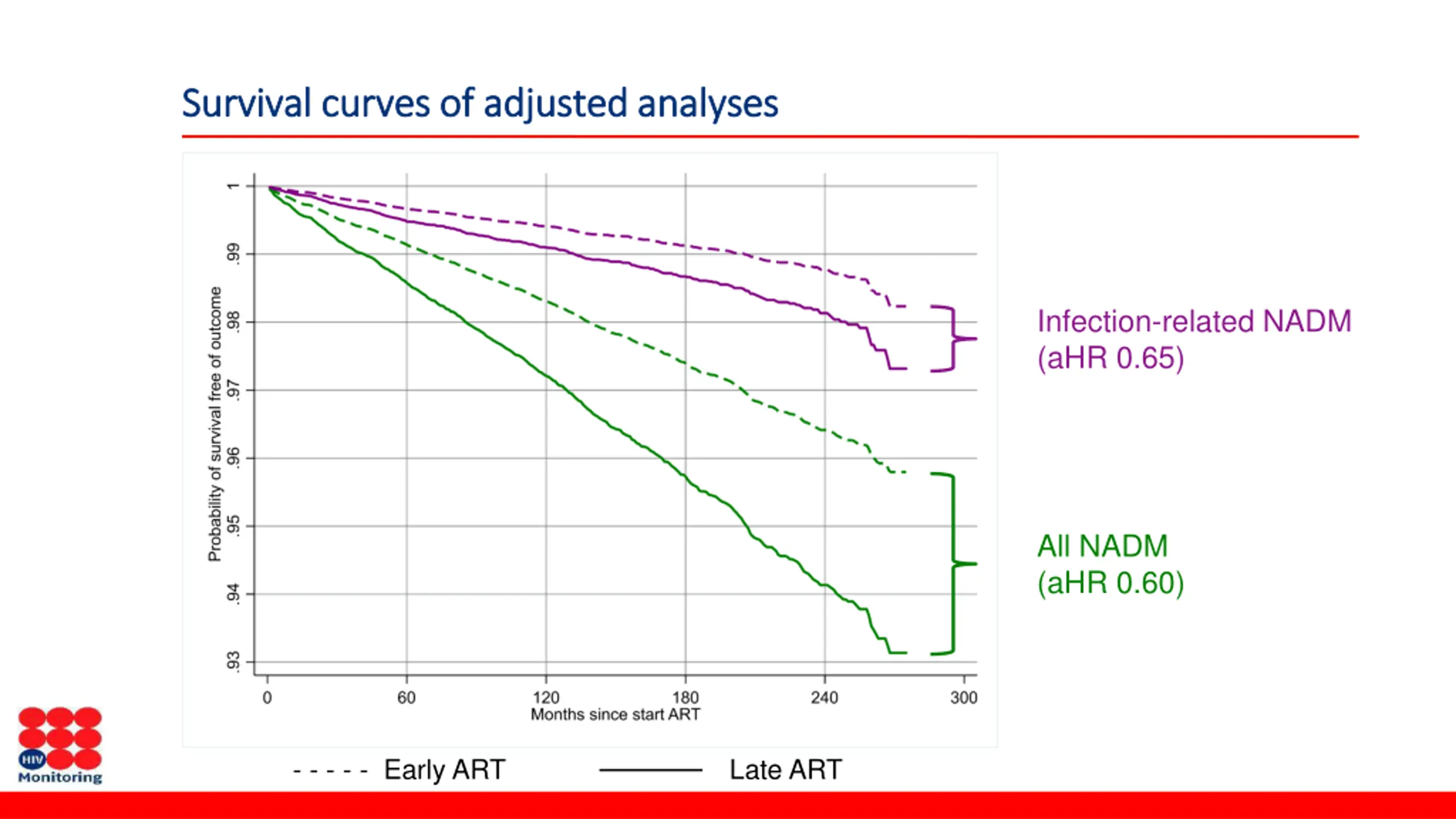 Survival curves of adjusted analyses

Probability of survival free of outcome

1
.99
.98
.97
.96
.95
.94
.93

0
60
120
180
240
300
Months since start ART

Infection-related NADM
(aHR 0.65)

All NADM
(aHR 0.60)

Early ART

Late ART

HIV
Monitoring